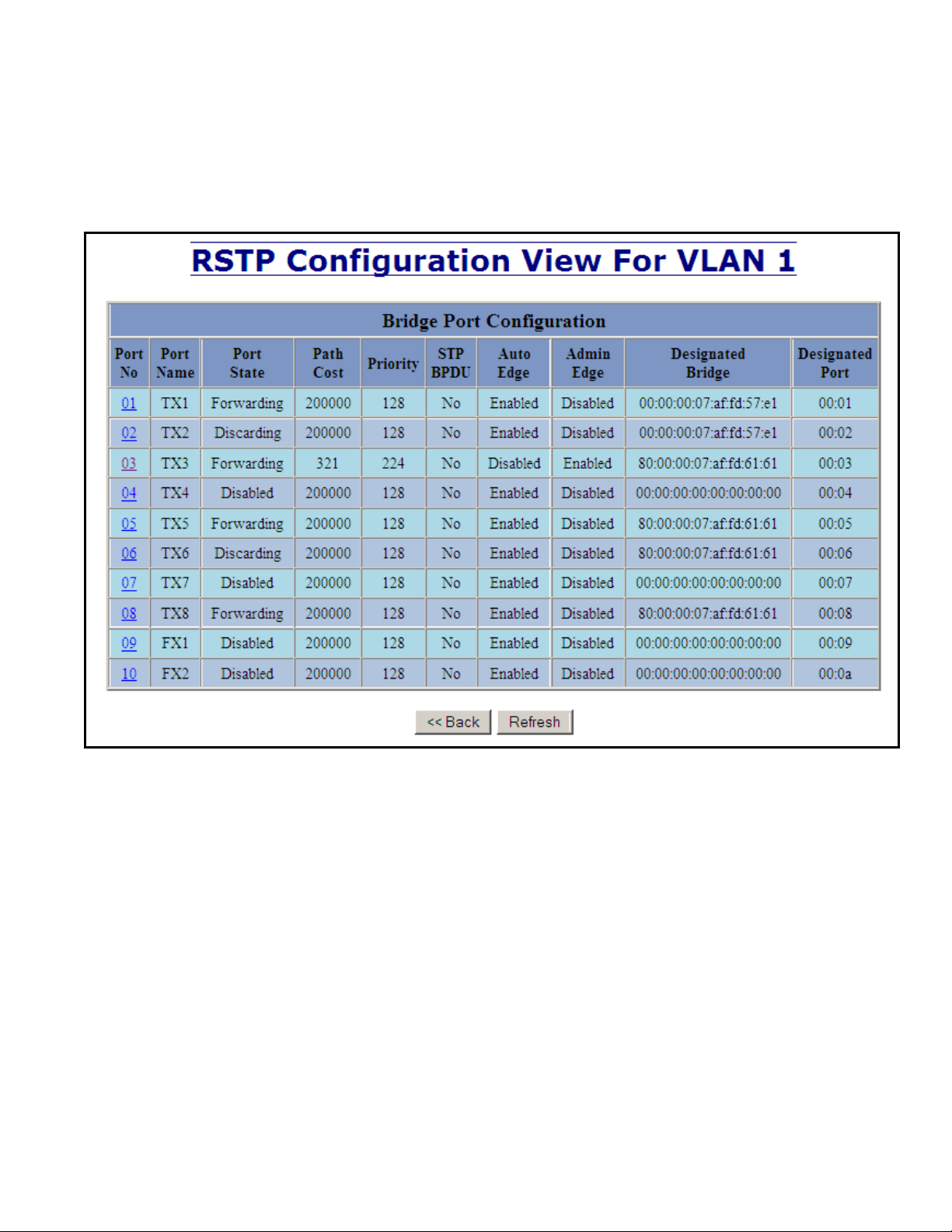 RSTP Configuration View For VLAN 1

Bridge Port Configuration

| Port No | Port Name | Port State | Path Cost | Priority | STP BPDU | Auto Edge | Admin Edge | Designated Bridge | Designated Port |
|---|---|---|---|---|---|---|---|---|---|
| 01 | TX1 | Forwarding | 200000 | 128 | No | Enabled | Disabled | 00:00:00:07:af:fd:57:e1 | 00:01 |
| 02 | TX2 | Discarding | 200000 | 128 | No | Enabled | Disabled | 00:00:00:07:af:fd:57:e1 | 00:02 |
| 03 | TX3 | Forwarding | 321 | 224 | No | Disabled | Enabled | 80:00:00:07:af:fd:61:61 | 00:03 |
| 04 | TX4 | Disabled | 200000 | 128 | No | Enabled | Disabled | 00:00:00:00:00:00:00:00 | 00:04 |
| 05 | TX5 | Forwarding | 200000 | 128 | No | Enabled | Disabled | 80:00:00:07:af:fd:61:61 | 00:05 |
| 06 | TX6 | Discarding | 200000 | 128 | No | Enabled | Disabled | 80:00:00:07:af:fd:61:61 | 00:06 |
| 07 | TX7 | Disabled | 200000 | 128 | No | Enabled | Disabled | 00:00:00:00:00:00:00:00 | 00:07 |
| 08 | TX8 | Forwarding | 200000 | 128 | No | Enabled | Disabled | 80:00:00:07:af:fd:61:61 | 00:08 |
| 09 | FX1 | Disabled | 200000 | 128 | No | Enabled | Disabled | 00:00:00:00:00:00:00:00 | 00:09 |
| 10 | FX2 | Disabled | 200000 | 128 | No | Enabled | Disabled | 00:00:00:00:00:00:00:00 | 00:0a |

<< Back  Refresh